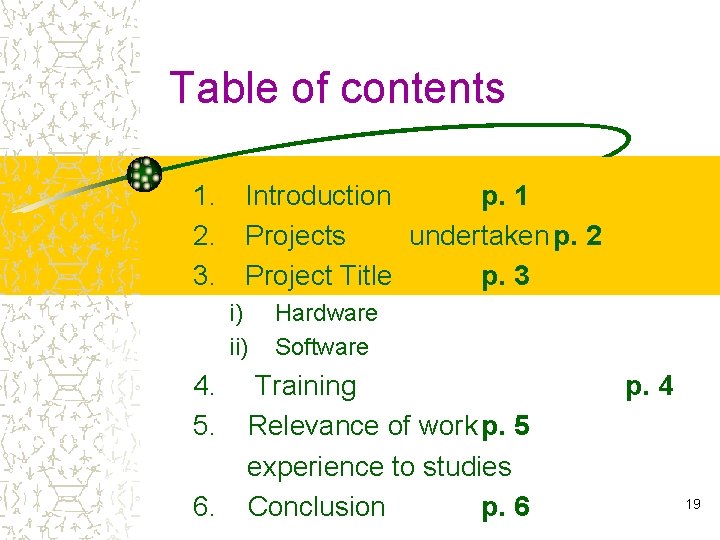 Table of contents

1. Introduction p. 1
2. Projects undertaken p. 2
3. Project Title p. 3
i) Hardware
ii) Software
4. Training p. 4
5. Relevance of work p. 5 experience to studies
6. Conclusion p. 6

19